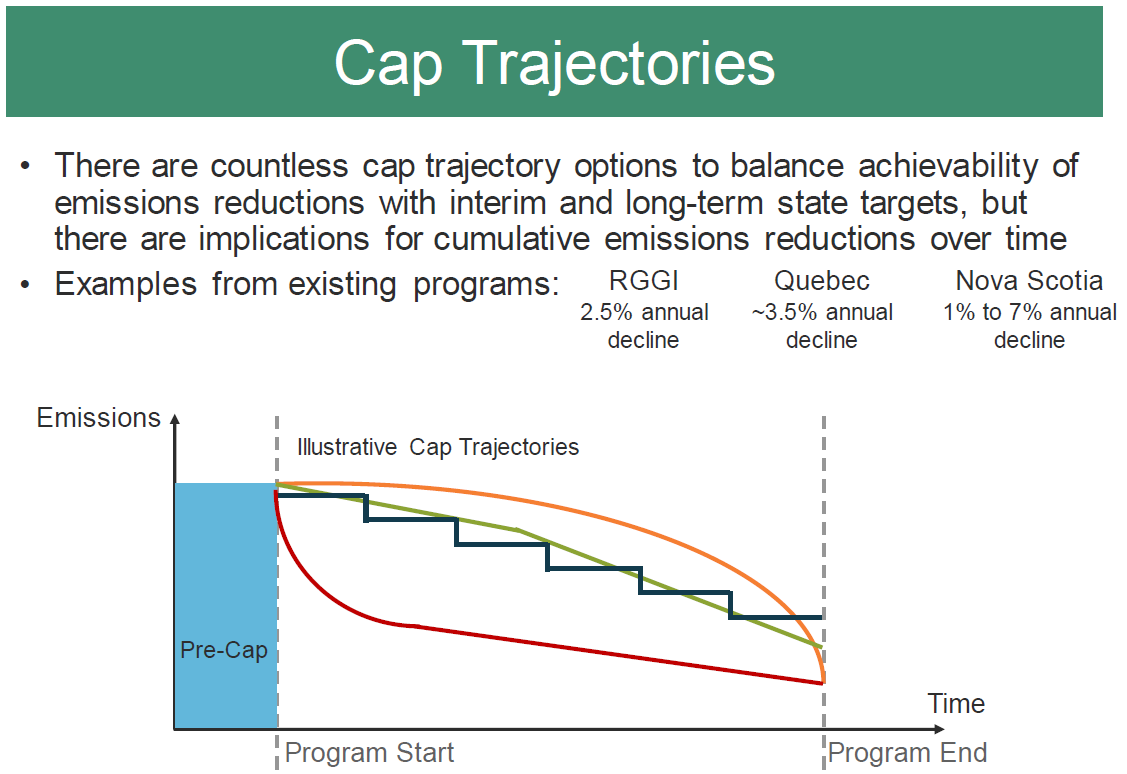 Cap Trajectories

• There are countless cap trajectory options to balance achievability of emissions reductions with interim and long-term state targets, but there are implications for cumulative emissions reductions over time

• Examples from existing programs:

RGGI
2.5% annual decline

Quebec
~3.5% annual decline

Nova Scotia
1% to 7% annual decline

Emissions

Illustrative Cap Trajectories

Pre-Cap

Time

Program Start

Program End